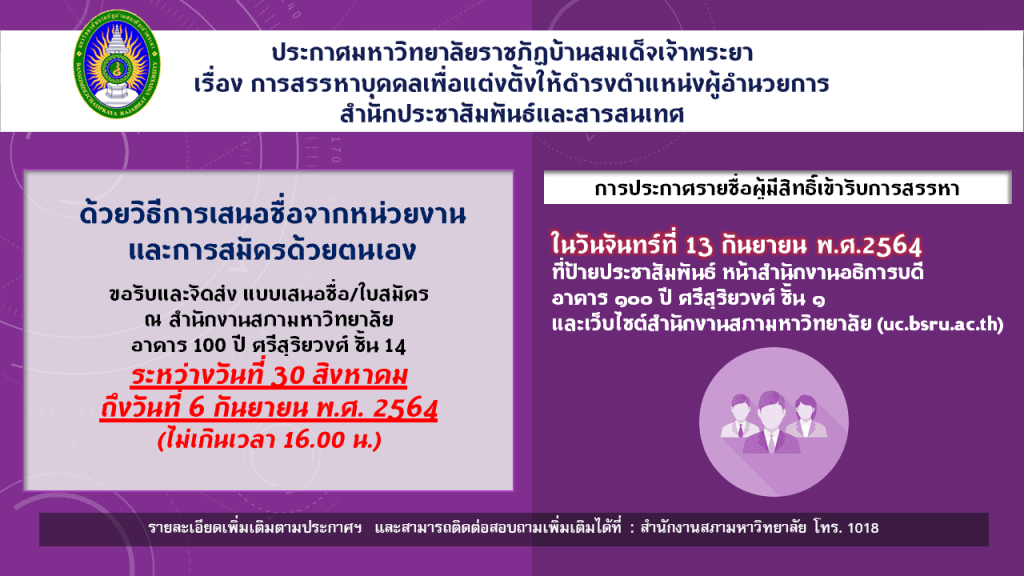 ประกาศมหาวิทยาลัยราชภัฏบ้านสมเด็จเจ้าพระยา
เรื่อง การสรรหาบุคคลเพื่อแต่งตั้งให้ดำรงตำแหน่งผู้อำนวยการ
สำนักประชาสัมพันธ์และสารสนเทศ

ด้วยวิธีการเสนอชื่อจากหน่วยงาน
และการสมัครด้วยตนเอง

ขอรับและจัดส่ง แบบเสนอชื่อ/ใบสมัคร
ณ สำนักงานสภามหาวิทยาลัย
อาคาร 100 ปี ศรีสุริยวงศ์ ชั้น 14
ระหว่างวันที่ 30 สิงหาคม
ถึงวันที่ 6 กันยายน พ.ศ. 2564
(ไม่เกินเวลา 16.00 น.)

การประกาศรายชื่อผู้มีสิทธิ์เข้ารับการสรรหา

ในวันจันทร์ที่ 13 กันยายน พ.ศ.2564
ที่ป้ายประชาสัมพันธ์ หน้าสำนักงานอธิการบดี
อาคาร ๑๐๐ ปี ศรีสุริยวงศ์ ชั้น ๑
และเว็บไซต์สำนักงานสภามหาวิทยาลัย (uc.bsru.ac.th)

รายละเอียดเพิ่มเติมตามประกาศฯ และสามารถติดต่อสอบถามเพิ่มเติมได้ที่ : สำนักงานสภามหาวิทยาลัย โทร. 1018